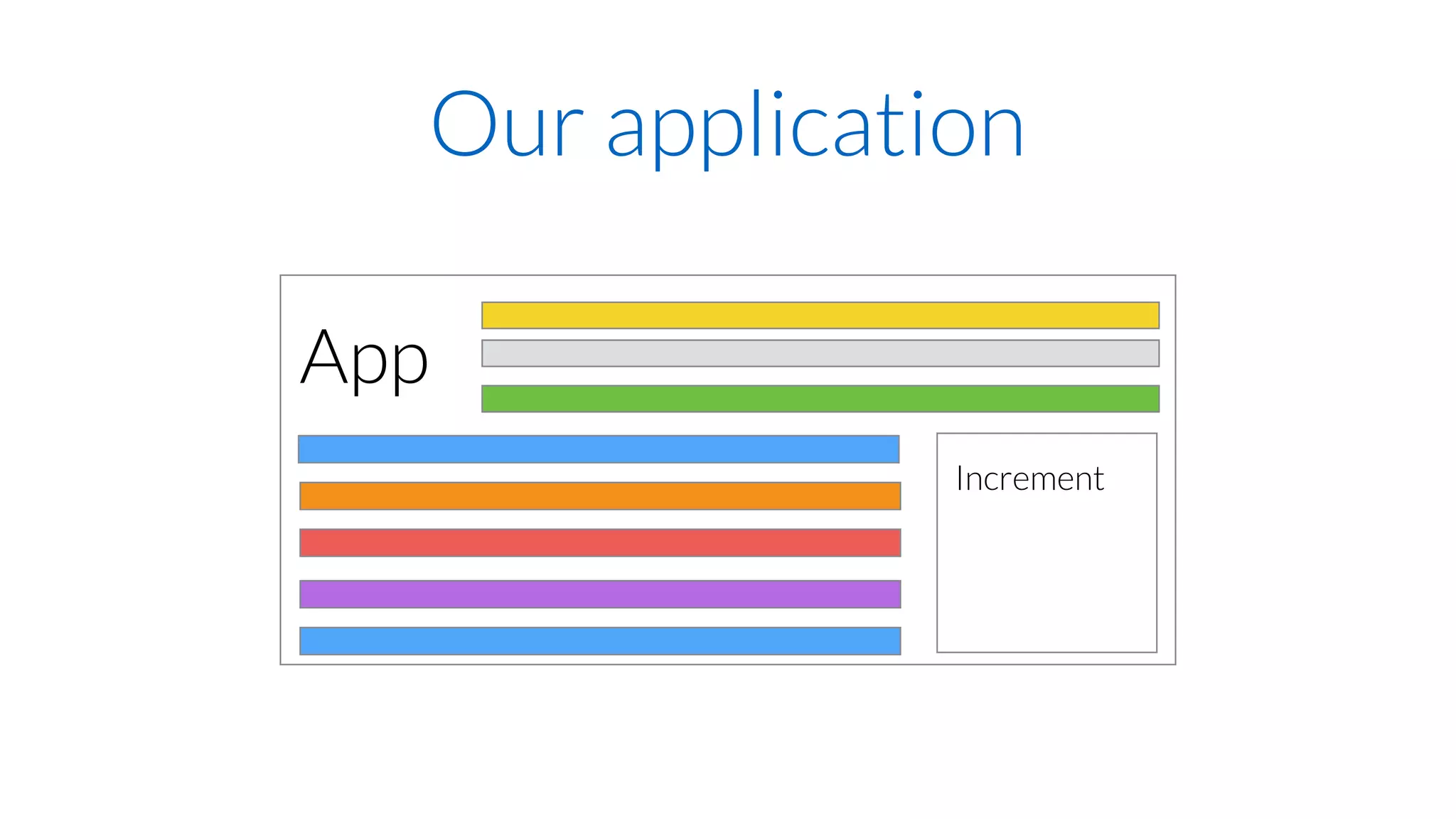 Our application

App

Increment